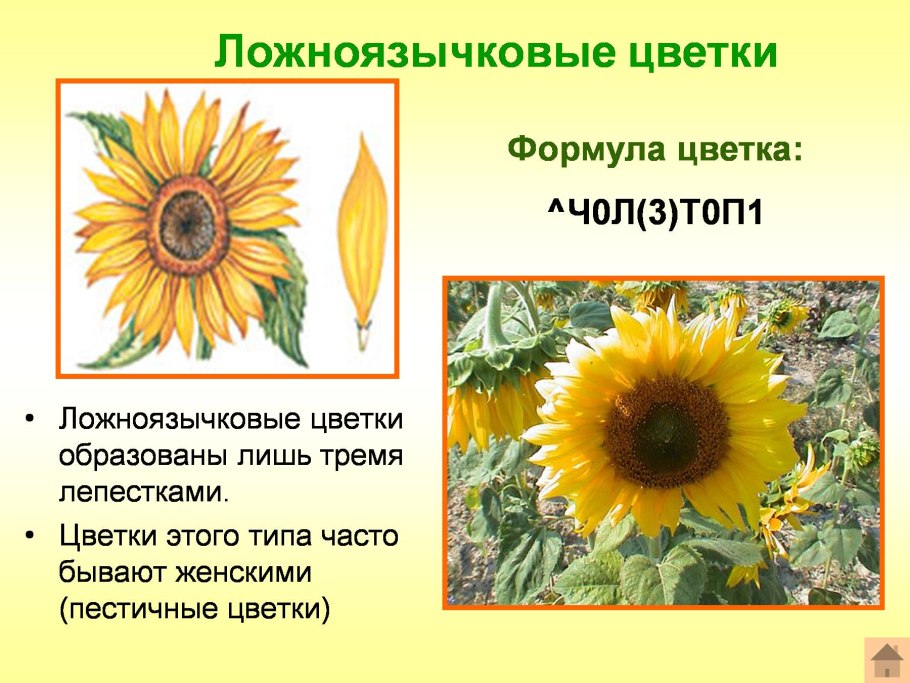 Ложноязычковые цветки

Формула цветка:

^Ч0Л(3)Т0П1

• Ложноязычковые цветки образованы лишь тремя лепестками.

• Цветки этого типа часто бывают женскими (пестичные цветки)